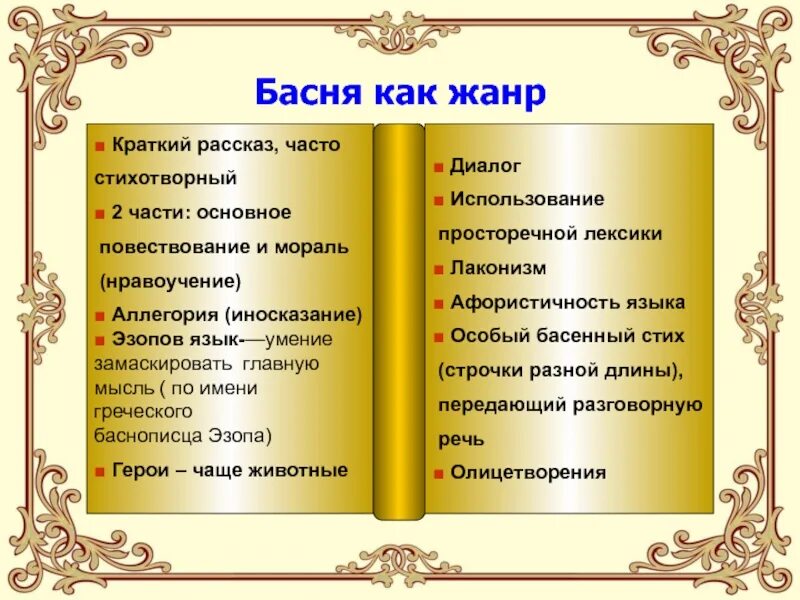 Басня как жанр

■ Краткий рассказ, часто стихотворный

■ 2 части: основное повествование и мораль (нравоучение)

■ Аллегория (иносказание)

■ Эзопов язык-—умение замаскировать главную мысль ( по имени греческого баснописца Эзопа)

■ Герои – чаще животные

■ Диалог

■ Использование просторечной лексики

■ Лаконизм

■ Афористичность языка

■ Особый басенный стих (строчки разной длины), передающий разговорную речь

■ Олицетворения